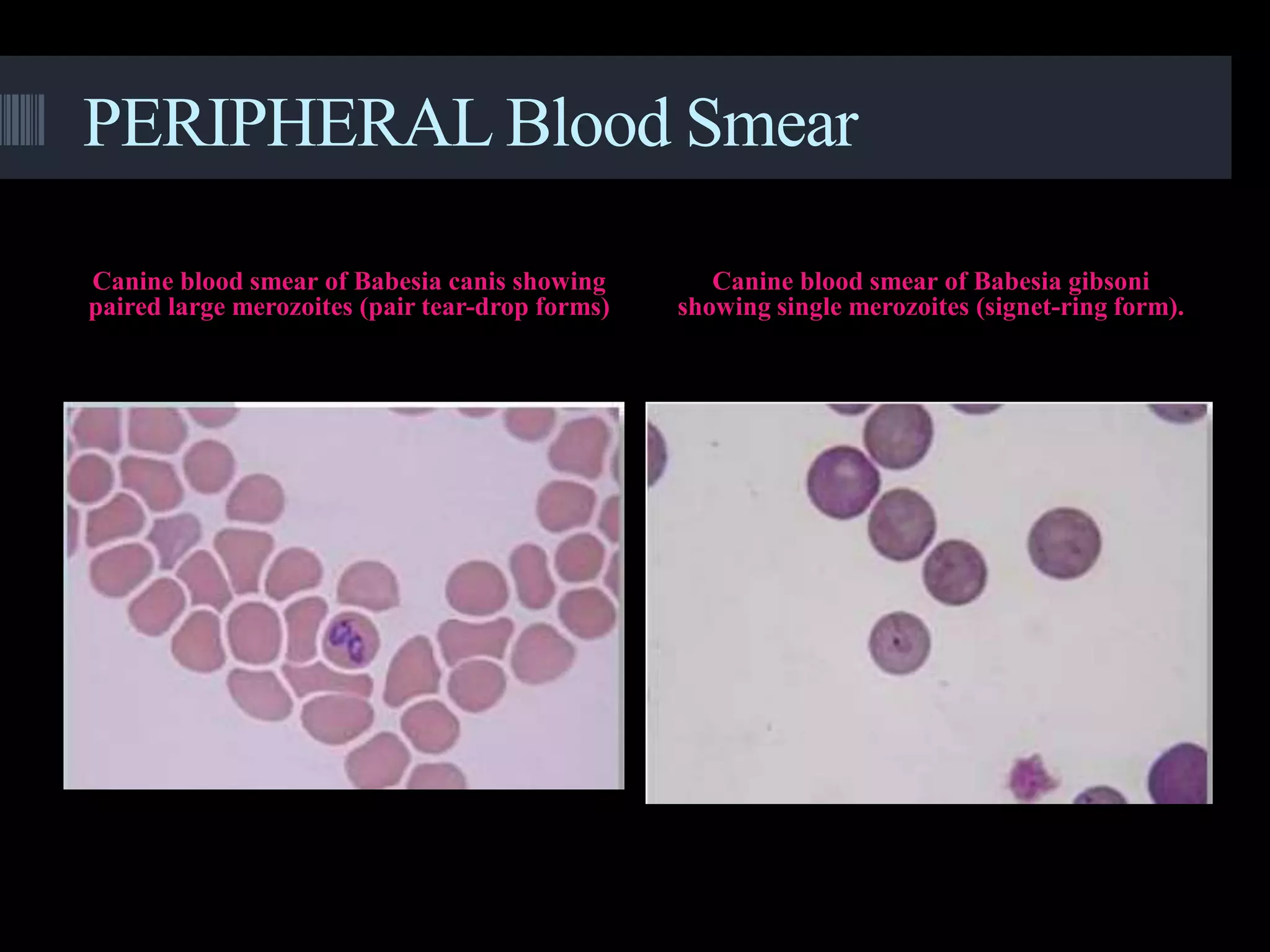 PERIPHERAL Blood Smear

Canine blood smear of Babesia canis showing paired large merozoites (pair tear-drop forms)

Canine blood smear of Babesia gibsoni showing single merozoites (signet-ring form).